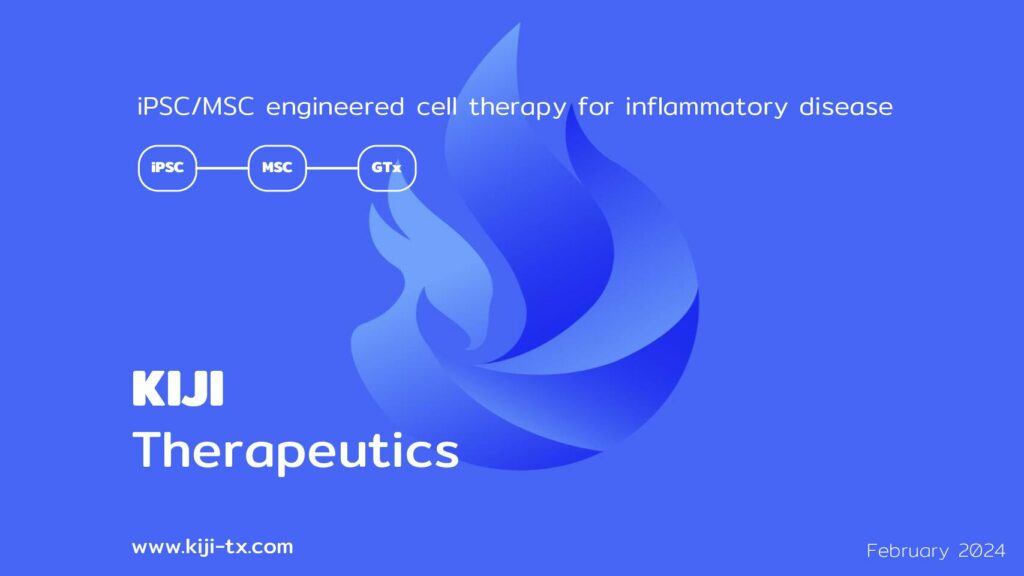 iPSC/MSC engineered cell therapy for inflammatory disease

iPSC MSC GTx

KIJI
Therapeutics

www.kiji-tx.com

February 2024